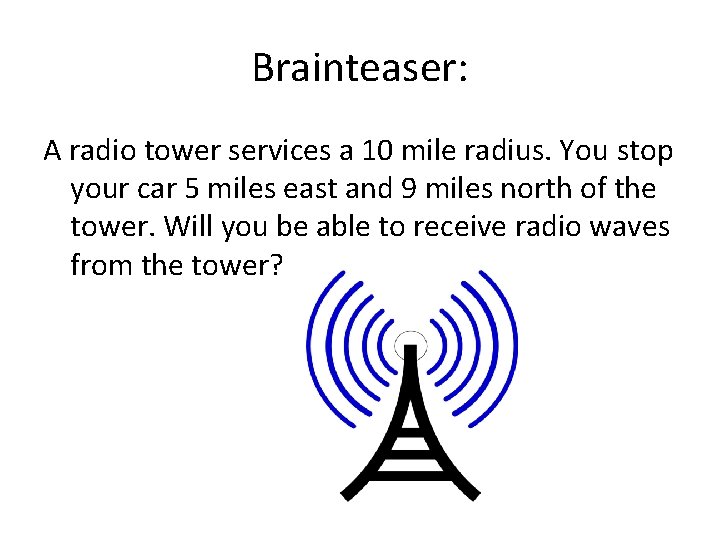 Brainteaser:

A radio tower services a 10 mile radius. You stop your car 5 miles east and 9 miles north of the tower. Will you be able to receive radio waves from the tower?